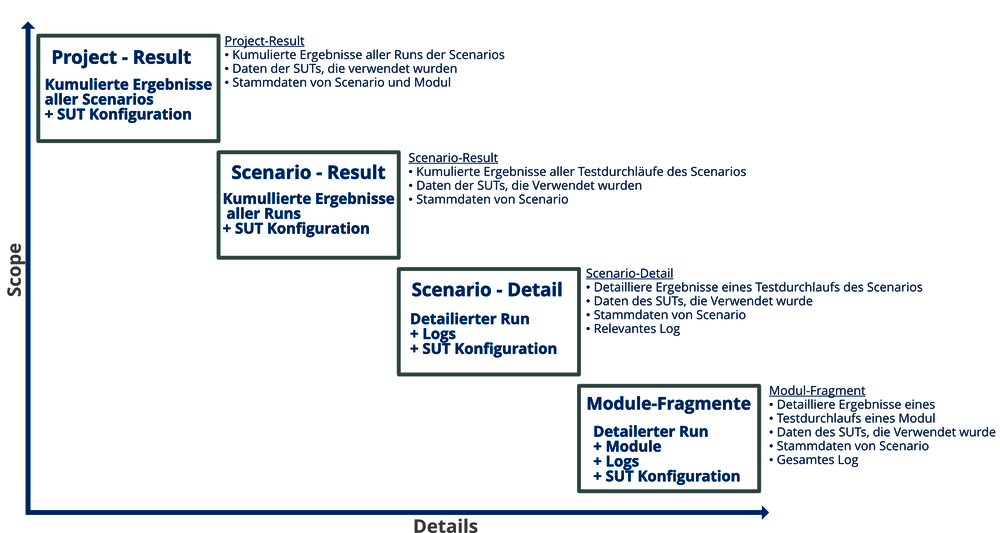 Scope

Project - Result

Kumulierte Ergebnisse aller Scenarios
+ SUT Konfiguration

Project-Result
• Kumulierte Ergebnisse aller Runs der Scenarios
• Daten der SUTs, die verwendet wurden
• Stammdaten von Scenario und Modul

Scenario - Result

Kumullierte Ergebnisse aller Runs
+ SUT Konfiguration

Scenario-Result
• Kumulierte Ergebnisse aller Testdurchläufe des Scenarios
• Daten der SUTs, die Verwendet wurden
• Stammdaten von Scenario

Scenario - Detail

Detailierter Run
+ Logs
+ SUT Konfiguration

Scenario-Detail
• Detailliere Ergebnisse eines Testdurchlaufs des Scenarios
• Daten des SUTs, die Verwendet wurde
• Stammdaten von Scenario
• Relevantes Log

Module-Fragmente

Detailerter Run
+ Module
+ Logs
+ SUT Konfiguration

Modul-Fragment
• Detailliere Ergebnisse eines
• Testdurchlaufs eines Modul
• Daten des SUTs, die Verwendet wurde
• Stammdaten von Scenario
• Gesamtes Log

Details